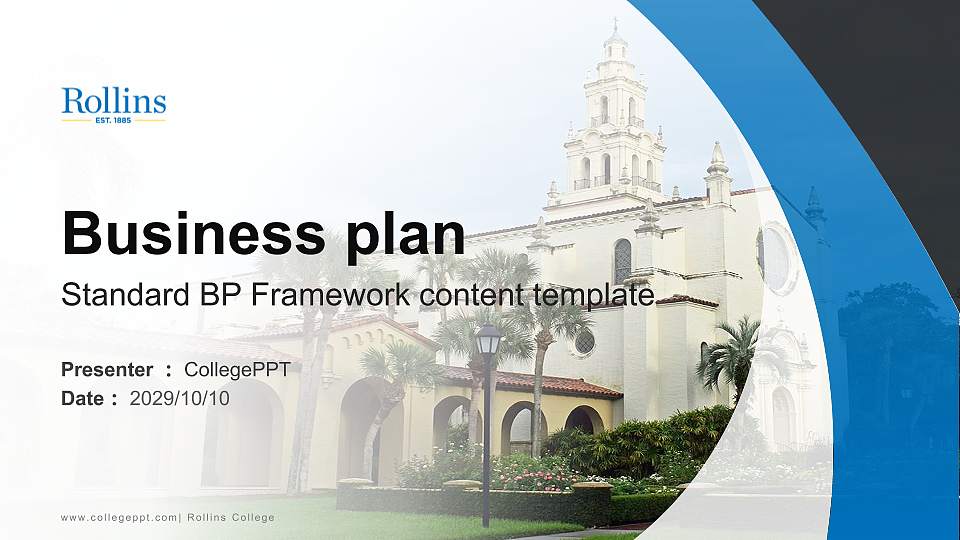 Rollins
EST. 1885

Business plan
Standard BP Framework content template

Presenter ： CollegePPT
Date ： 2029/10/10

www.collegeppt.com| Rollins College